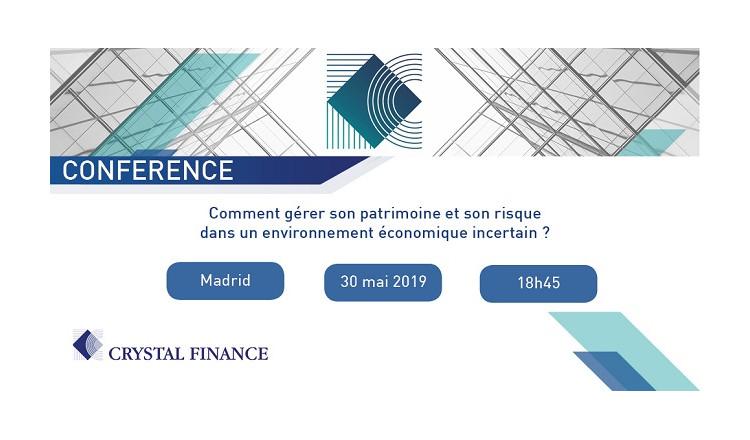 CONFERENCE

Comment gérer son patrimoine et son risque dans un environnement économique incertain ?

Madrid

30 mai 2019

18h45

CRYSTAL FINANCE